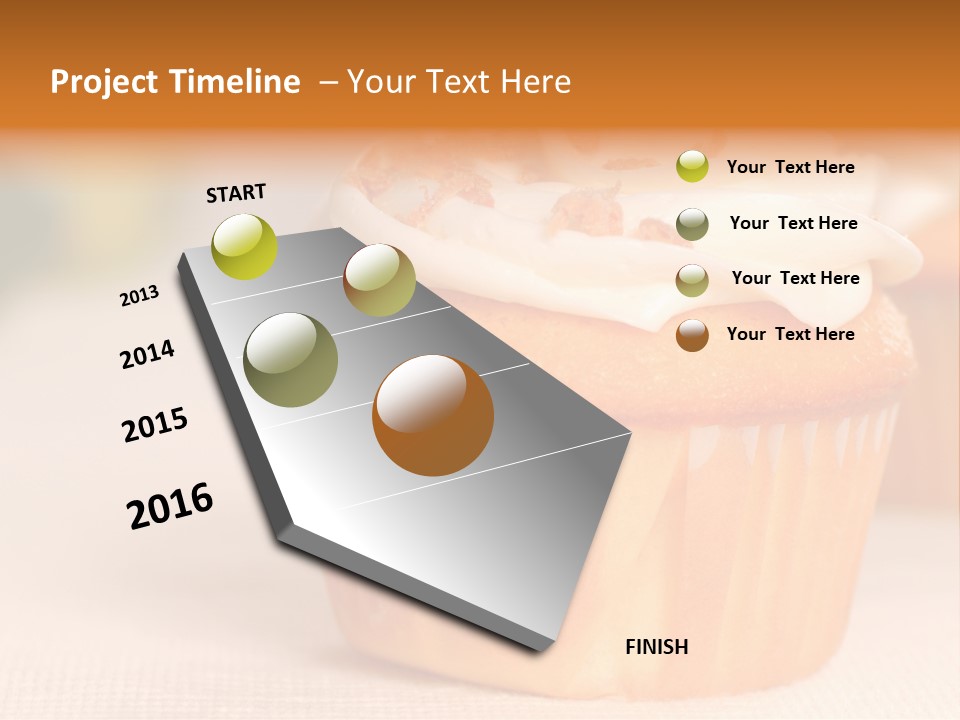 Project Timeline – Your Text Here

START

2013

2014

2015

2016

FINISH

Your Text Here

Your Text Here

Your Text Here

Your Text Here